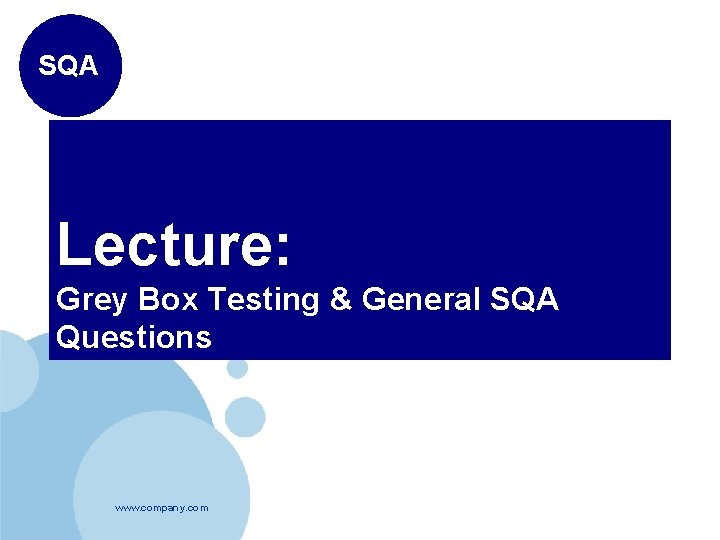 SQA

Lecture:

Grey Box Testing & General SQA Questions

www.company.com